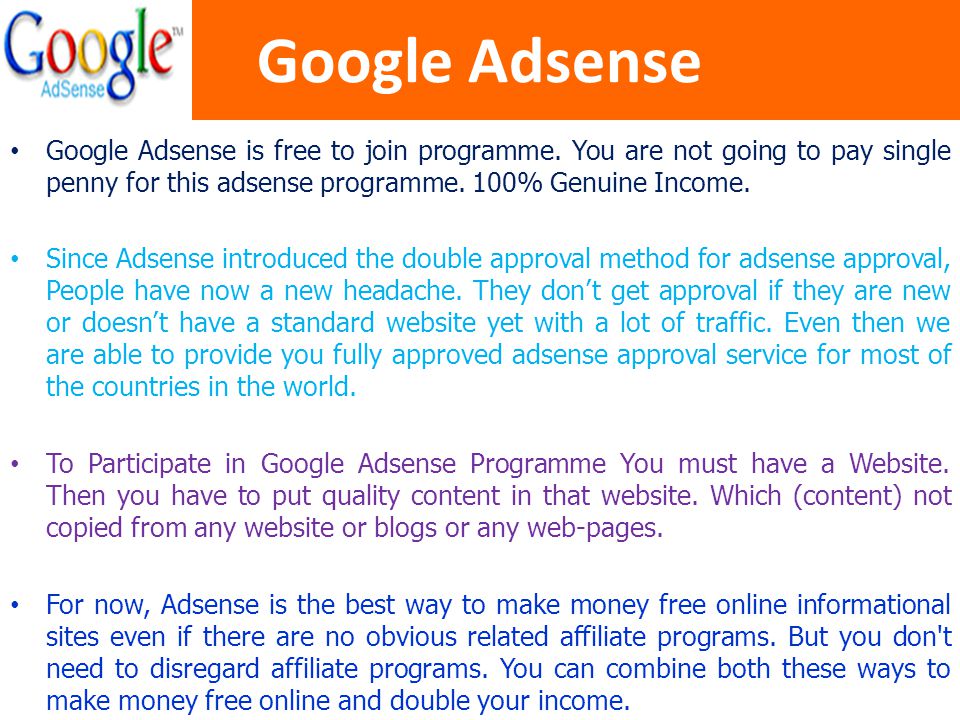 Google™ AdSense

Google Adsense

• Google Adsense is free to join programme. You are not going to pay single penny for this adsense programme. 100% Genuine Income.

• Since Adsense introduced the double approval method for adsense approval, People have now a new headache. They don't get approval if they are new or doesn't have a standard website yet with a lot of traffic. Even then we are able to provide you fully approved adsense approval service for most of the countries in the world.

• To Participate in Google Adsense Programme You must have a Website. Then you have to put quality content in that website. Which (content) not copied from any website or blogs or any web-pages.

• For now, Adsense is the best way to make money free online informational sites even if there are no obvious related affiliate programs. But you don't need to disregard affiliate programs. You can combine both these ways to make money free online and double your income.